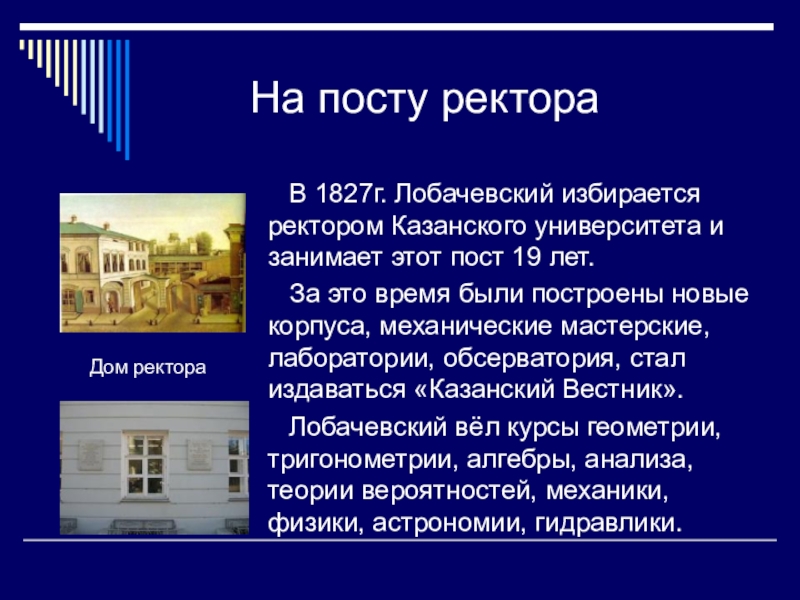 На посту ректора

Дом ректора

В 1827г. Лобачевский избирается ректором Казанского университета и занимает этот пост 19 лет.

За это время были построены новые корпуса, механические мастерские, лаборатории, обсерватория, стал издаваться «Казанский Вестник».

Лобачевский вёл курсы геометрии, тригонометрии, алгебры, анализа, теории вероятностей, механики, физики, астрономии, гидравлики.